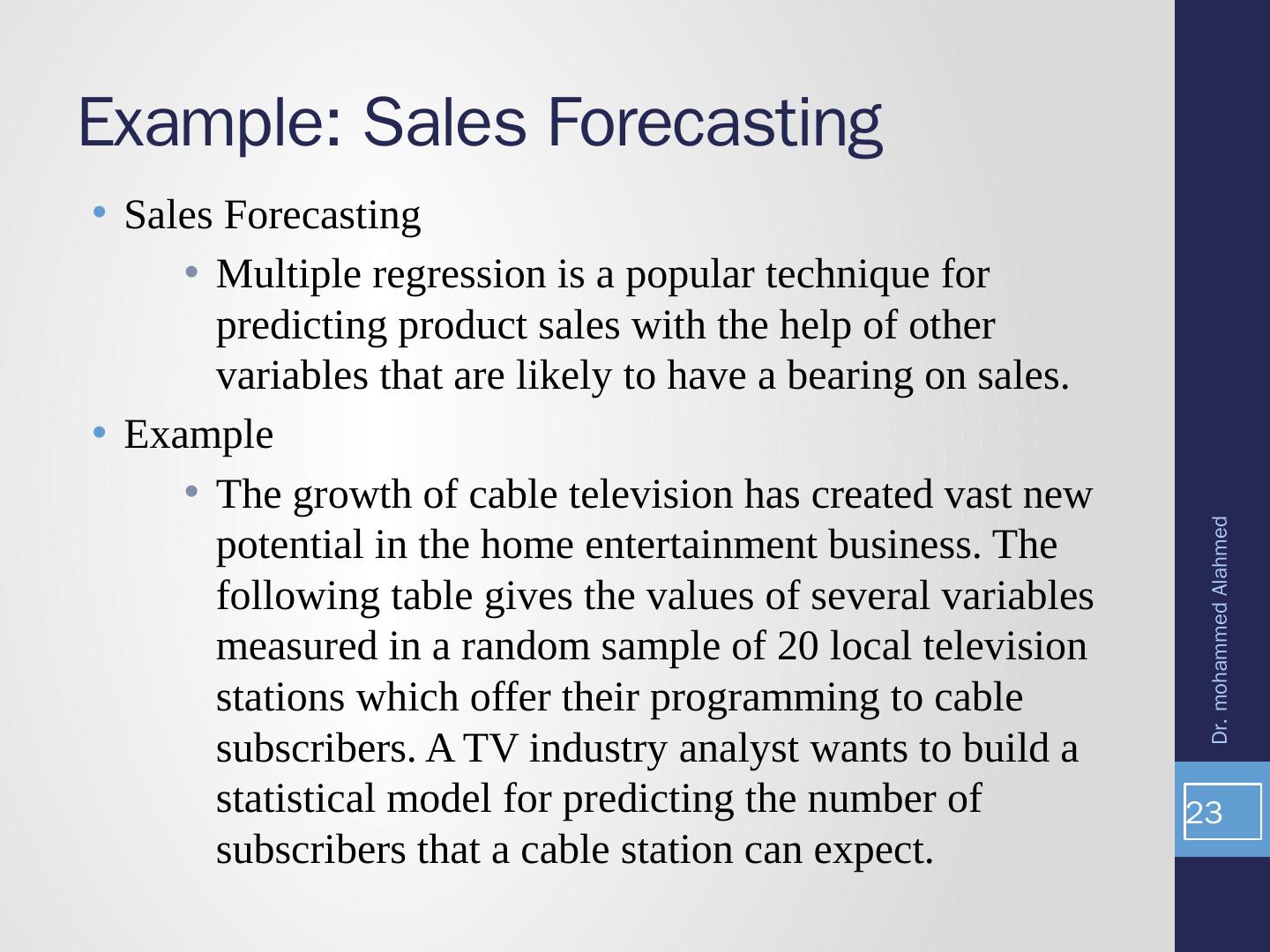 Example: Sales Forecasting

• Sales Forecasting
  • Multiple regression is a popular technique for predicting product sales with the help of other variables that are likely to have a bearing on sales.
• Example
  • The growth of cable television has created vast new potential in the home entertainment business. The following table gives the values of several variables measured in a random sample of 20 local television stations which offer their programming to cable subscribers. A TV industry analyst wants to build a statistical model for predicting the number of subscribers that a cable station can expect.

Dr. mohammed Alahmed

23